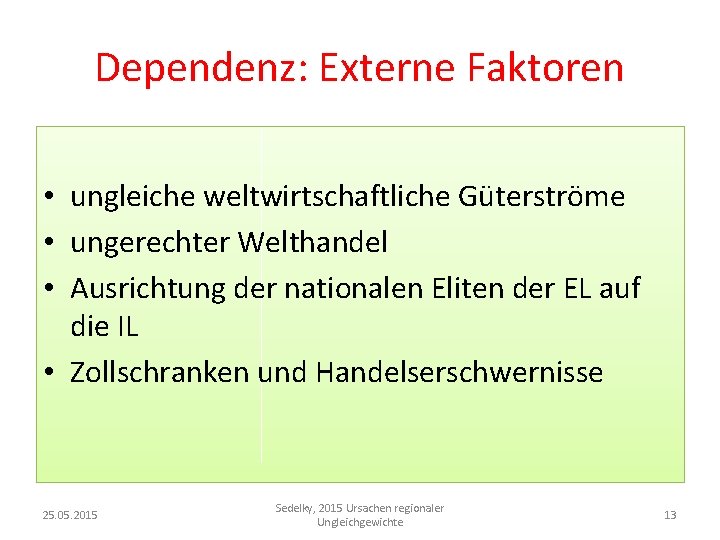 Dependenz: Externe Faktoren

• ungleiche weltwirtschaftliche Güterströme
• ungerechter Welthandel
• Ausrichtung der nationalen Eliten der EL auf die IL
• Zollschranken und Handelserschwernisse

25.05.2015

Sedelky, 2015 Ursachen regionaler Ungleichgewichte

13